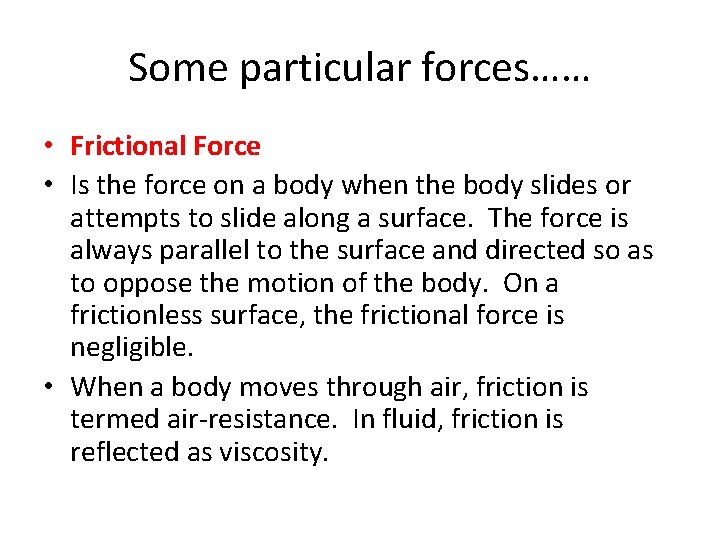 Some particular forces……

• Frictional Force

• Is the force on a body when the body slides or attempts to slide along a surface. The force is always parallel to the surface and directed so as to oppose the motion of the body. On a frictionless surface, the frictional force is negligible.

• When a body moves through air, friction is termed air-resistance. In fluid, friction is reflected as viscosity.